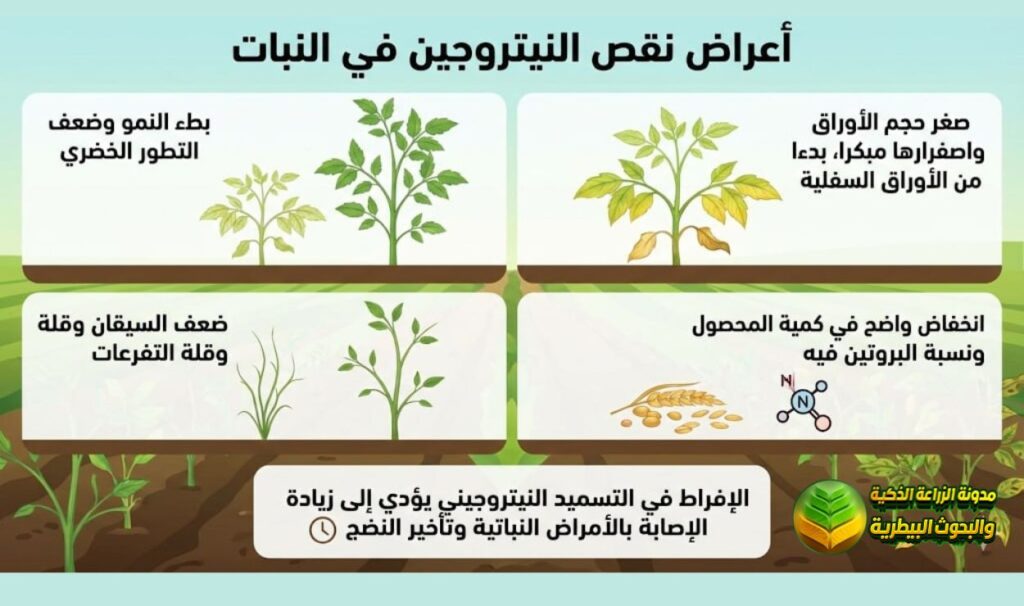 أعراض نقص النيتروجين في النبات

صغر حجم الأوراق واصفرارها مبكرا، بدءا من الأوراق السفلية

بطء النمو وضعف التطور الخضري

انخفاض واضح في كمية المحصول ونسبة البروتين فيه

N

ضعف السيقان وقلة وقلة التفرعات

الإفراط في التسميد النيتروجيني يؤدي إلى زيادة الإصابة بالأمراض النباتية وتأخير النضج

مدونة الزراعة الذكية والبحوث البيطرية